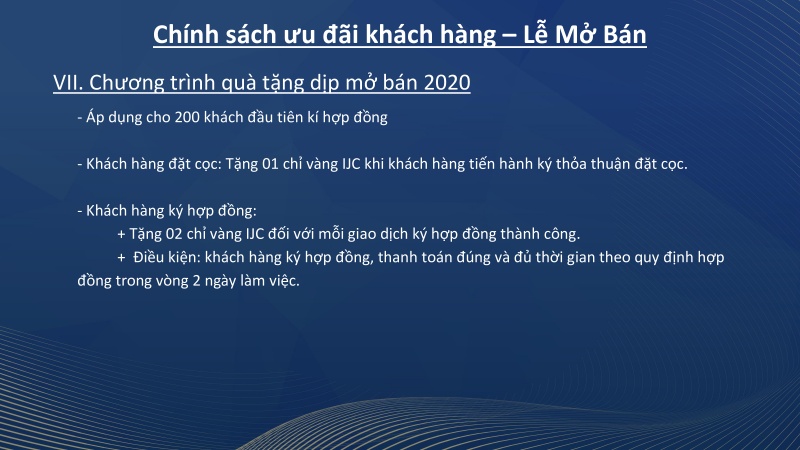 Chính sách ưu đãi khách hàng – Lễ Mở Bán

VII. Chương trình quà tặng dịp mở bán 2020

- Áp dụng cho 200 khách đầu tiên kí hợp đồng

- Khách hàng đặt cọc: Tặng 01 chỉ vàng IJC khi khách hàng tiến hành ký thỏa thuận đặt cọc.

- Khách hàng ký hợp đồng:

+ Tặng 02 chỉ vàng IJC đối với mỗi giao dịch ký hợp đồng thành công.

+ Điều kiện: khách hàng ký hợp đồng, thanh toán đúng và đủ thời gian theo quy định hợp đồng trong vòng 2 ngày làm việc.